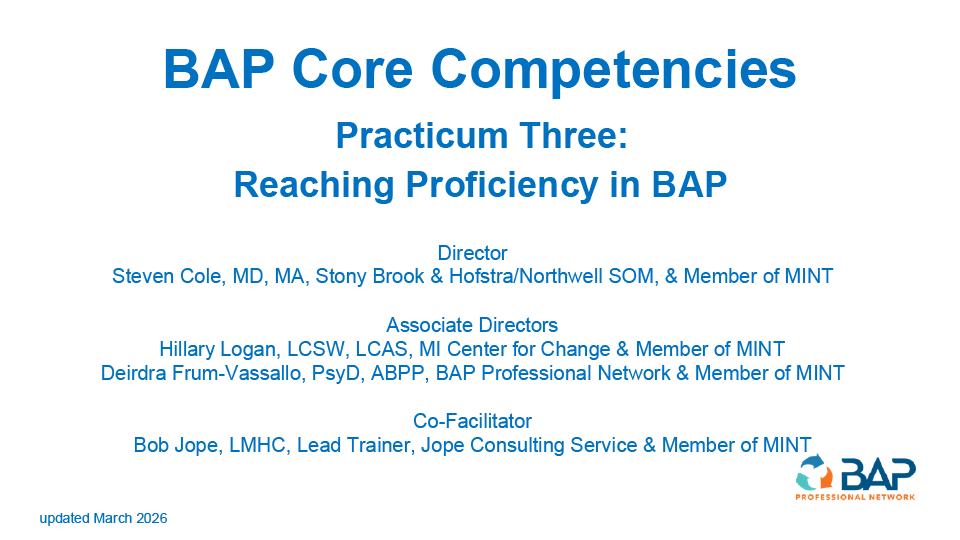 BAP Core Competencies

Practicum Three:
Reaching Proficiency in BAP

Director
Steven Cole, MD, MA, Stony Brook & Hofstra/Northwell SOM, & Member of MINT

Associate Directors
Hillary Logan, LCSW, LCAS, MI Center for Change & Member of MINT
Deirdra Frum-Vassallo, PsyD, ABPP, BAP Professional Network & Member of MINT

Co-Facilitator
Bob Jope, LMHC, Lead Trainer, Jope Consulting Service & Member of MINT

BAP
PROFESSIONAL NETWORK

updated March 2026